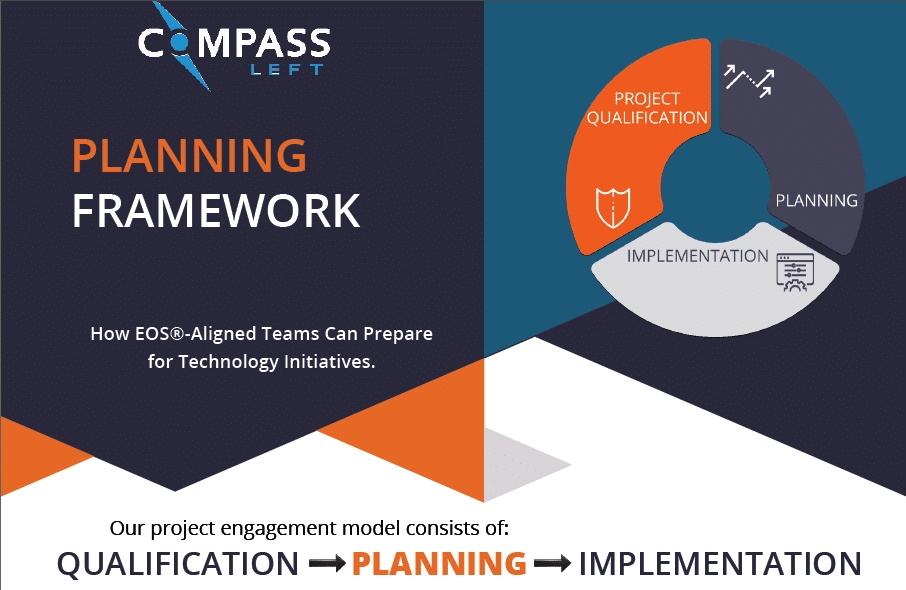 COMPASS
LEFT

PLANNING
FRAMEWORK

How EOS®-Aligned Teams Can Prepare for Technology Initiatives.

PROJECT QUALIFICATION

PLANNING

IMPLEMENTATION

Our project engagement model consists of:

QUALIFICATION → PLANNING → IMPLEMENTATION